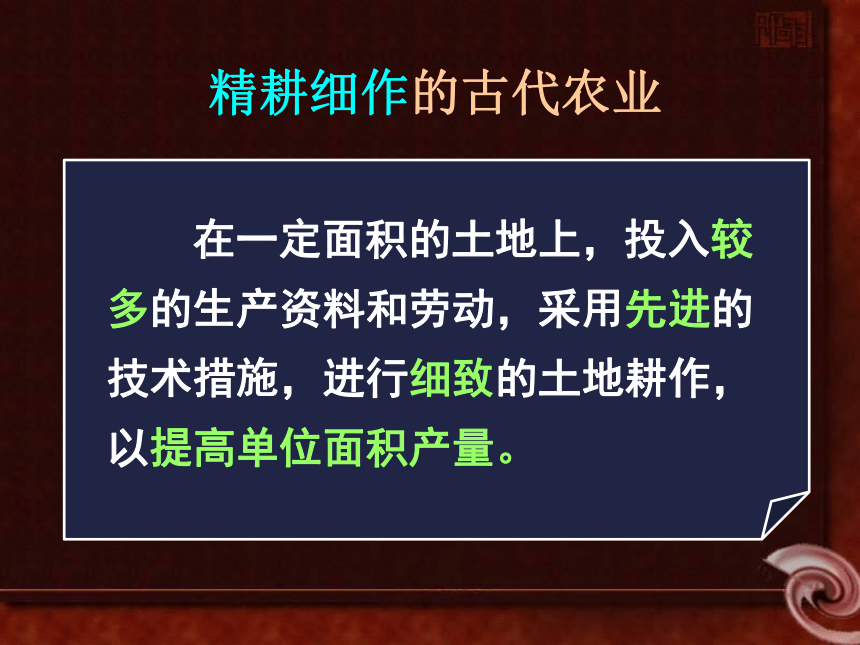 精耕细作的古代农业

在一定面积的土地上，投入较多的生产资料和劳动，采用先进的技术措施，进行细致的土地耕作，以提高单位面积产量。